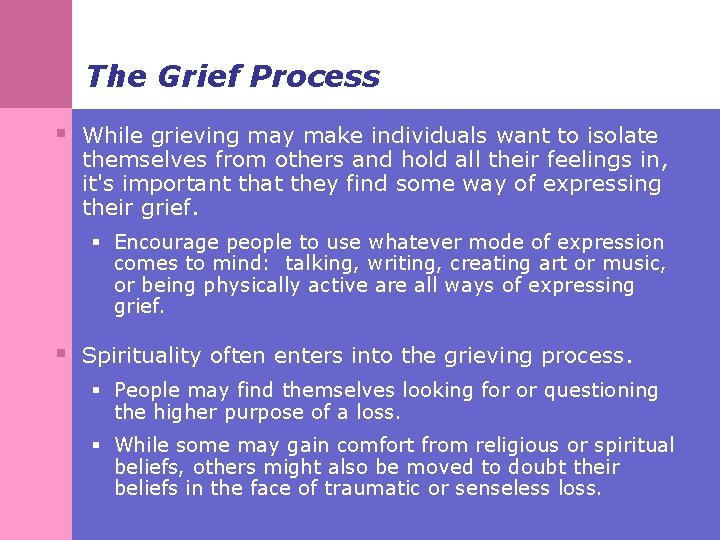 The Grief Process

▪ While grieving may make individuals want to isolate themselves from others and hold all their feelings in, it's important that they find some way of expressing their grief.

▪ Encourage people to use whatever mode of expression comes to mind:  talking, writing, creating art or music, or being physically active are all ways of expressing grief.

▪ Spirituality often enters into the grieving process.

▪ People may find themselves looking for or questioning the higher purpose of a loss.

▪ While some may gain comfort from religious or spiritual beliefs, others might also be moved to doubt their beliefs in the face of traumatic or senseless loss.